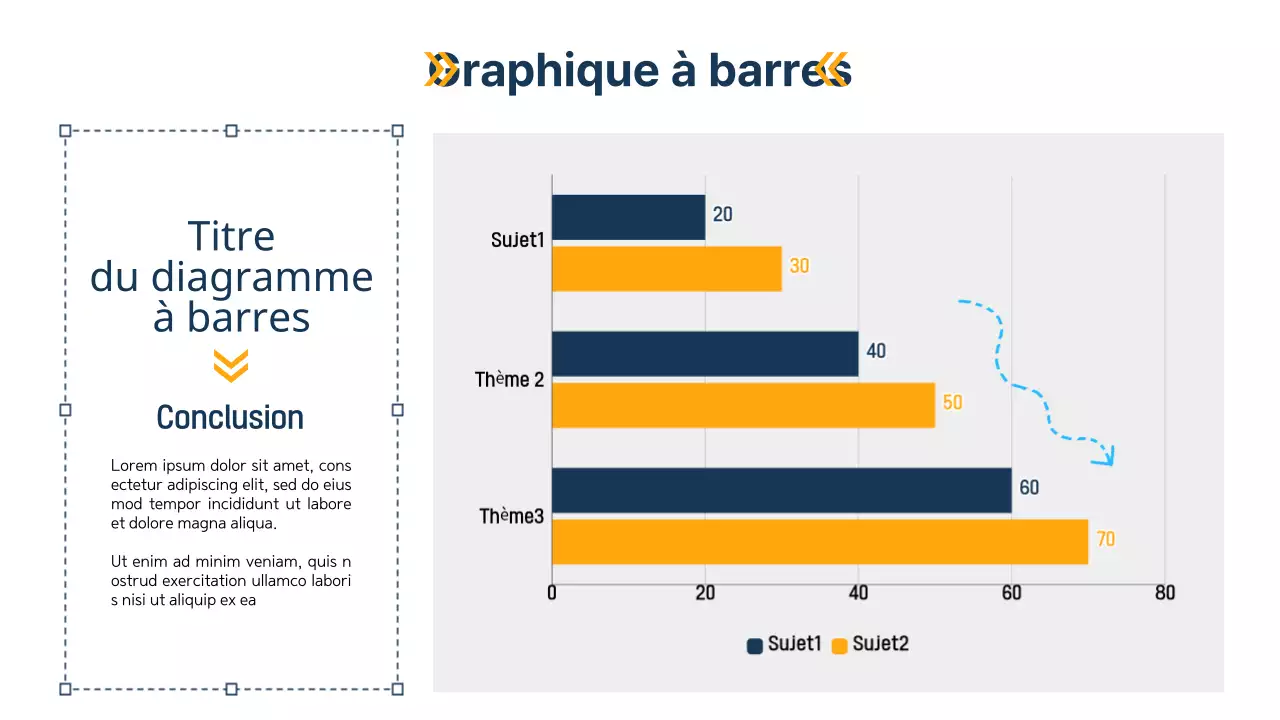 Graphique à barres

Titre du diagramme à barres

Conclusion

Lorem ipsum dolor sit amet, cons ectetur adipiscing elit, sed do eius mod tempor incididunt ut labore et dolore magna aliqua.

Ut enim ad minim veniam, quis n ostrud exercitation ullamco labori s nisi ut aliquip ex ea

Sujet1
20
30
Thème 2
40
50
Thème3
60
70
0
20
40
60
80
Sujet1 Sujet2